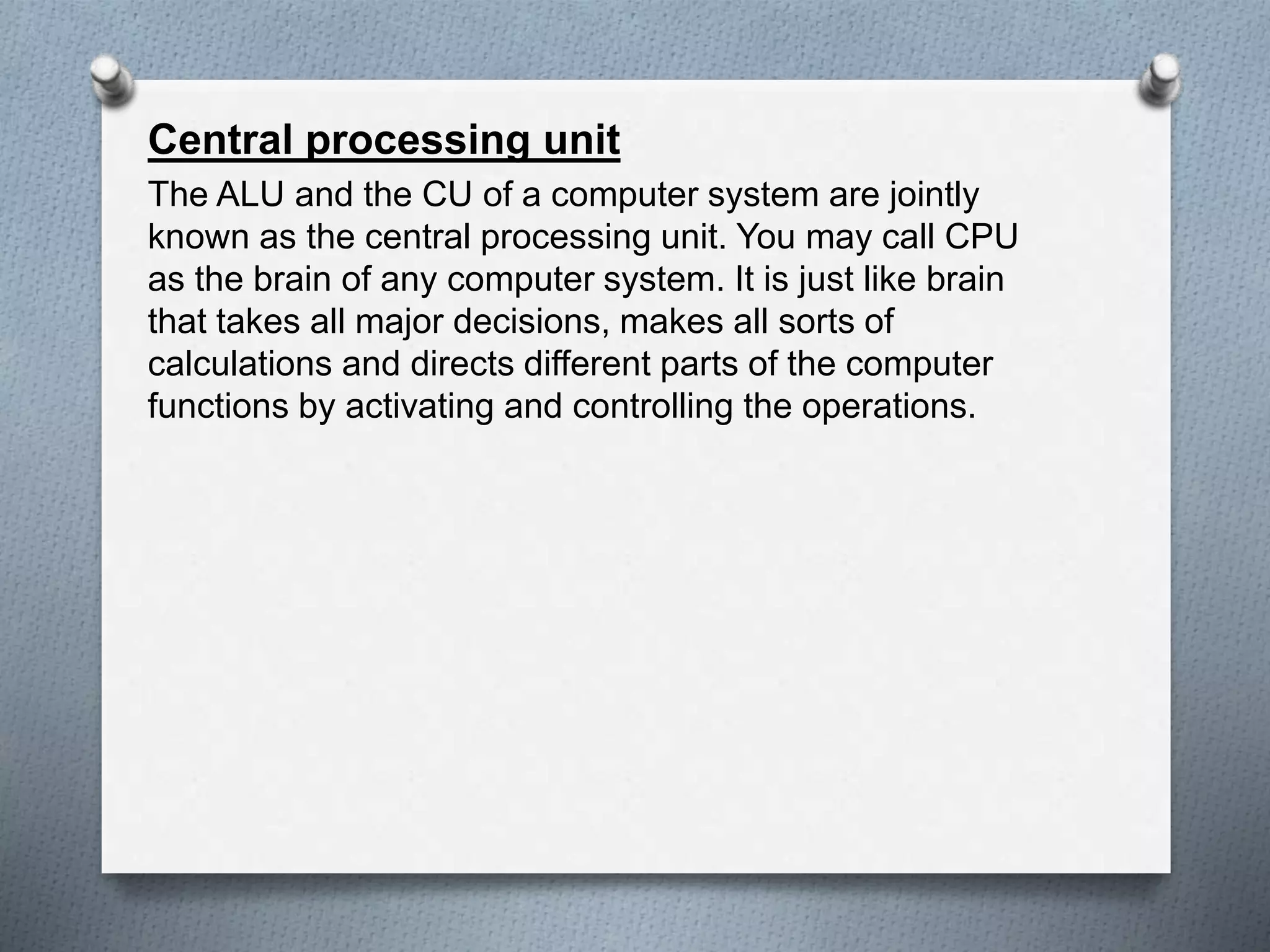 Central processing unit

The ALU and the CU of a computer system are jointly known as the central processing unit. You may call CPU as the brain of any computer system. It is just like brain that takes all major decisions, makes all sorts of calculations and directs different parts of the computer functions by activating and controlling the operations.